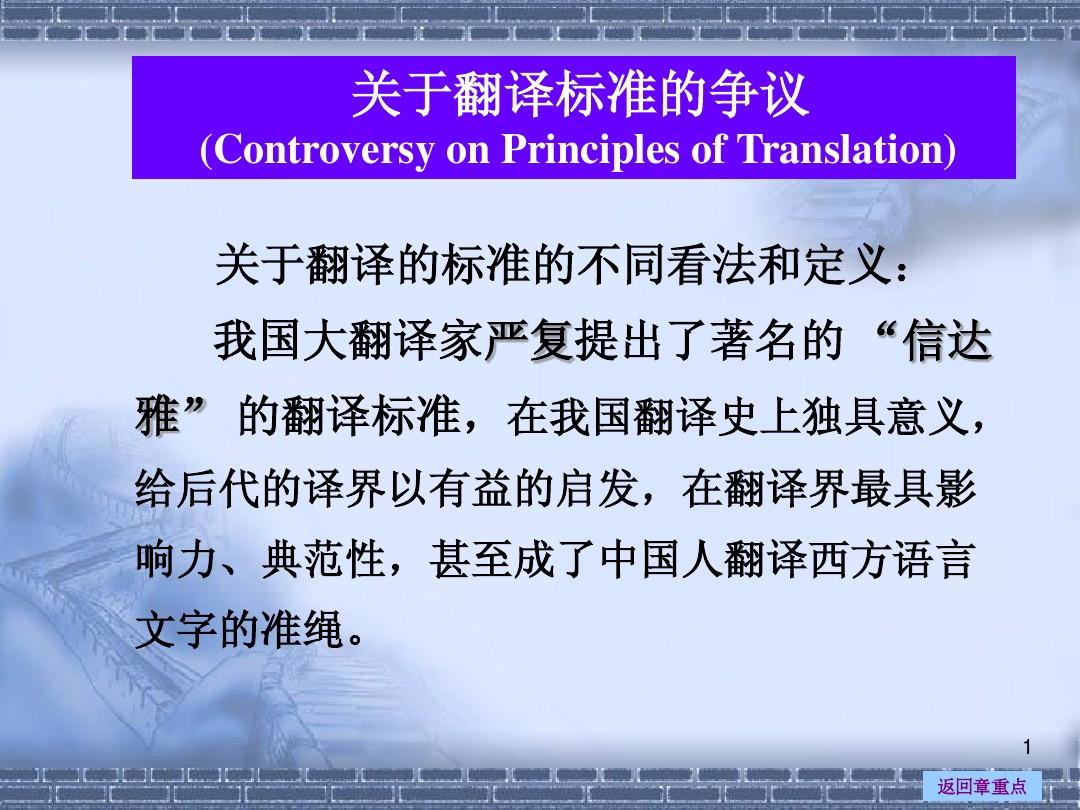 关于翻译标准的争议
(Controversy on Principles of Translation)

关于翻译的标准的不同看法和定义：

我国大翻译家严复提出了著名的“信达雅”的翻译标准，在我国翻译史上独具意义，给后代的译界以有益的启发，在翻译界最具影响力、典范性，甚至成了中国人翻译西方语言文字的准绳。

1

返回章重点